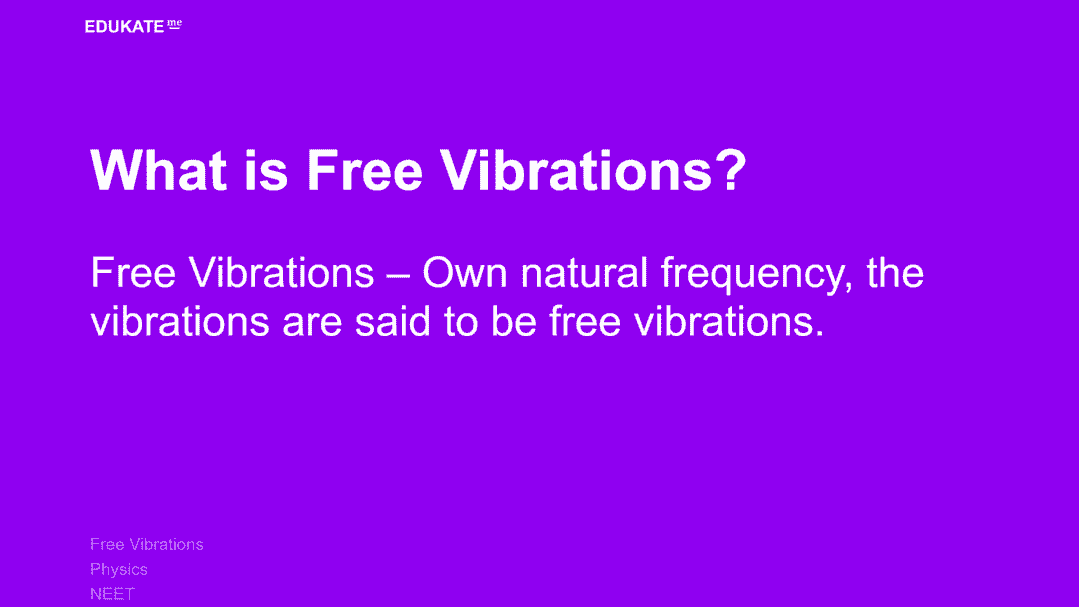 EDUKATE me

What is Free Vibrations?

Free Vibrations – Own natural frequency, the vibrations are said to be free vibrations.

Free Vibrations
Physics
NEET